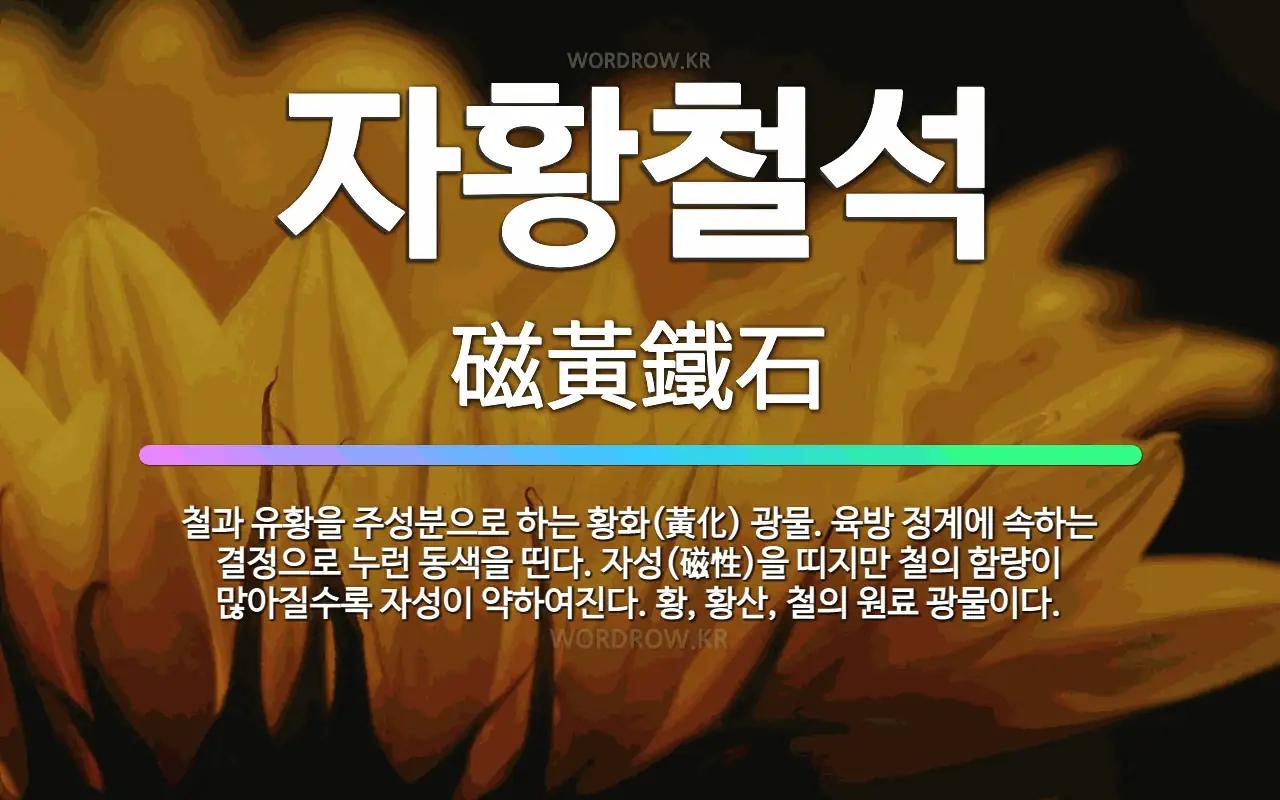 WORDROW.KR

자황철석

磁黃鐵石

철과 유황을 주성분으로 하는 황화(黃化) 광물. 육방 정계에 속하는 결정으로 누런 동색을 띤다. 자성(磁性)을 띠지만 철의 함량이 많아질수록 자성이 약하여진다. 황, 황산, 철의 원료 광물이다.

WORDROW.KR